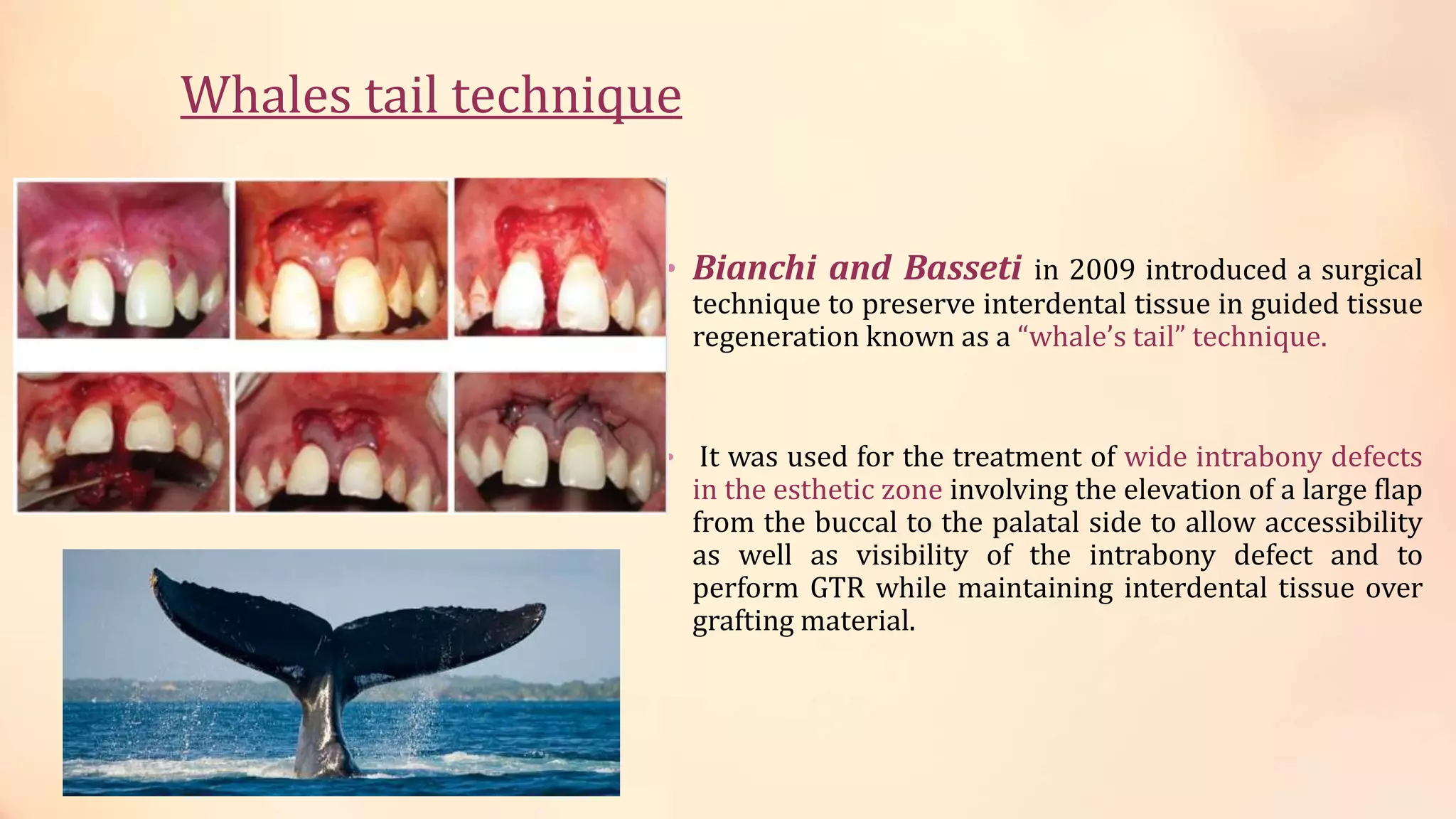 Whales tail technique

• Bianchi and Basseti in 2009 introduced a surgical technique to preserve interdental tissue in guided tissue regeneration known as a “whale’s tail” technique.

• It was used for the treatment of wide intrabony defects in the esthetic zone involving the elevation of a large flap from the buccal to the palatal side to allow accessibility as well as visibility of the intrabony defect and to perform GTR while maintaining interdental tissue over grafting material.